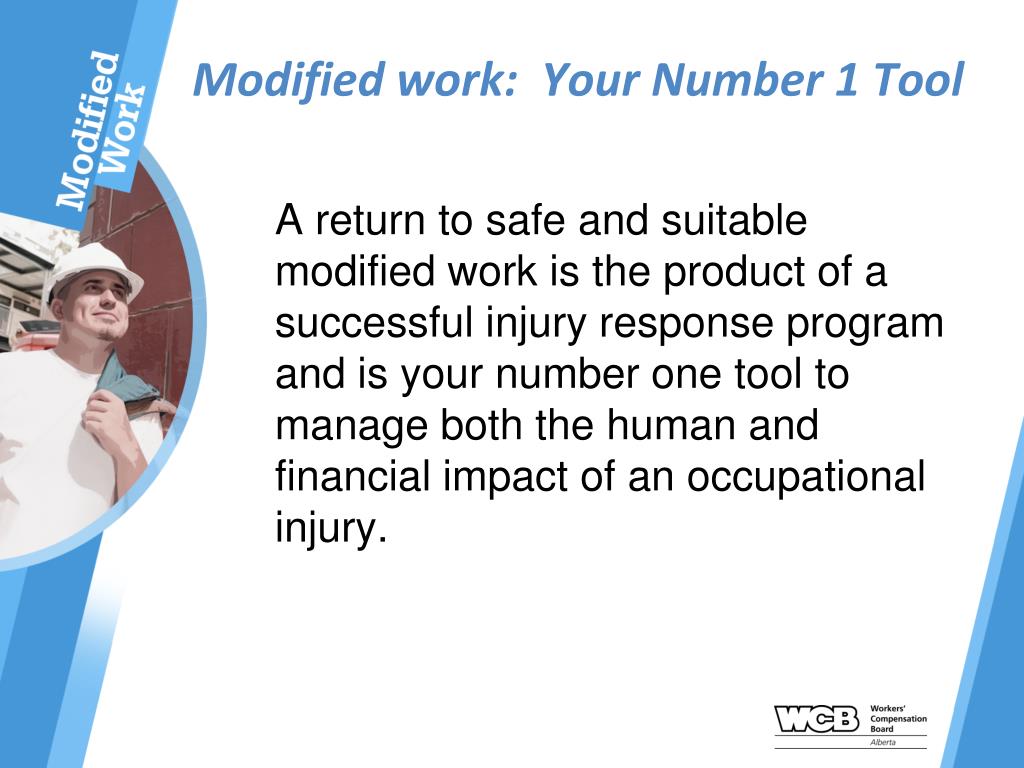 Modified Work

Modified work:  Your Number 1 Tool

A return to safe and suitable modified work is the product of a successful injury response program and is your number one tool to manage both the human and financial impact of an occupational injury.

WCB Workers' Compensation Board Alberta